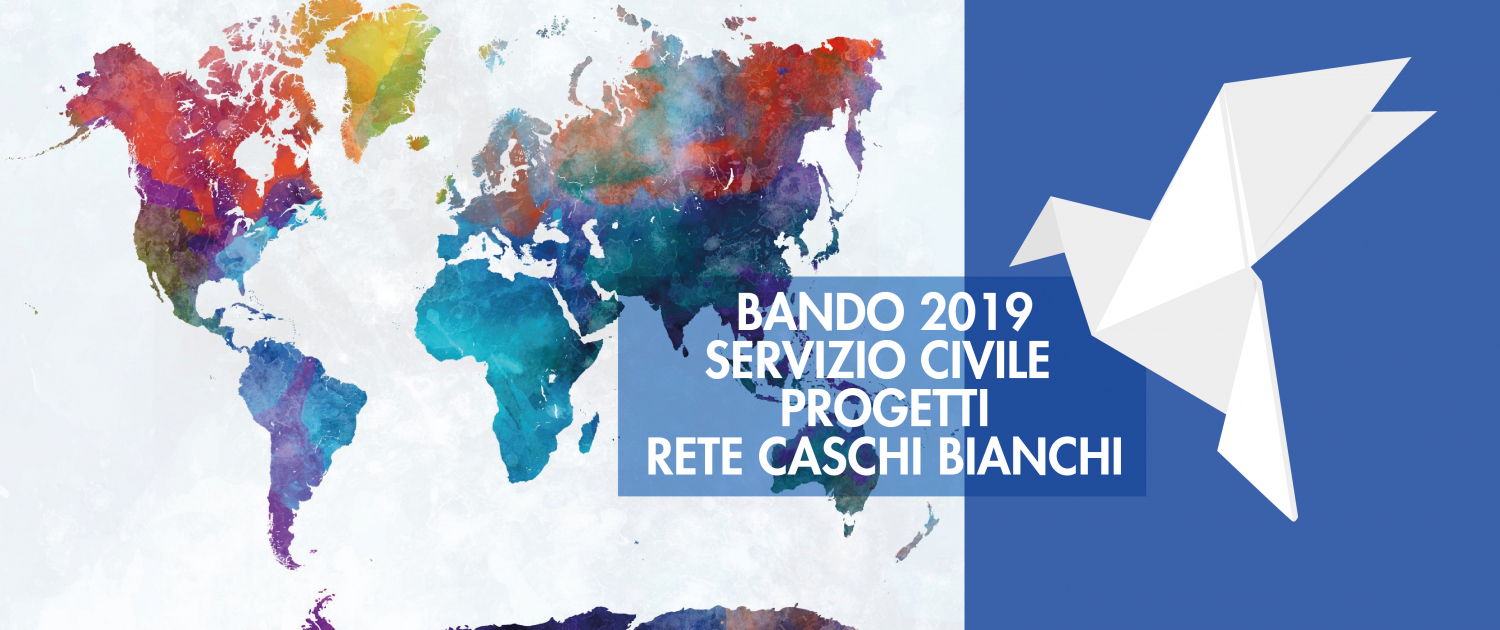 BANDO 2019
SERVIZIO CIVILE
PROGETTI
RETE CASCHI BIANCHI